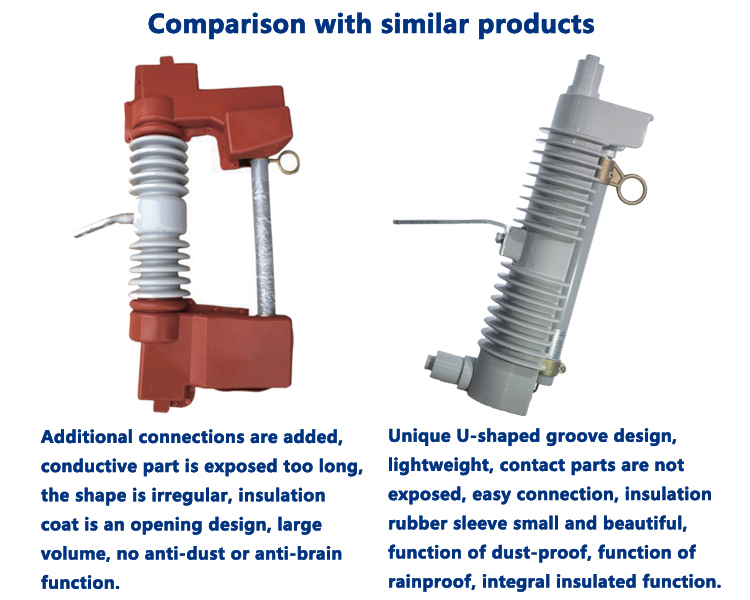 Comparison with similar products

Additional connections are added, conductive part is exposed too long, the shape is irregular, insulation coat is an opening design, large volume, no anti-dust or anti-brain function.

Unique U-shaped groove design, lightweight, contact parts are not exposed, easy connection, insulation rubber sleeve small and beautiful, function of dust-proof, function of rainproof, integral insulated function.